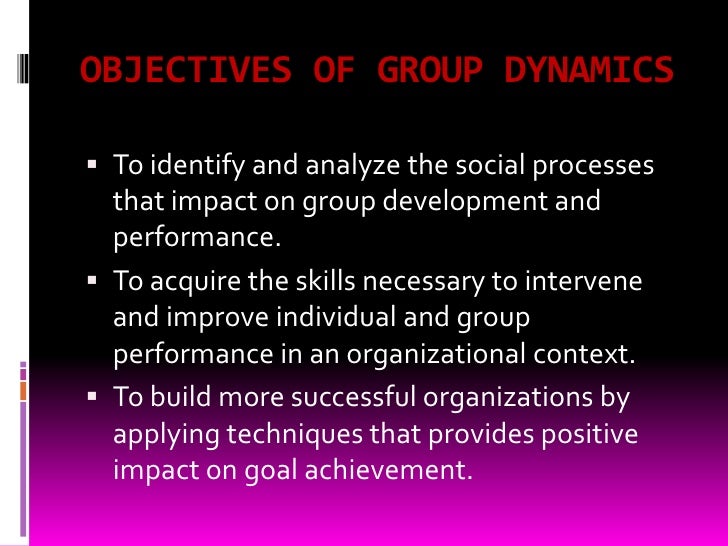 OBJECTIVES OF GROUP DYNAMICS

▪ To identify and analyze the social processes that impact on group development and performance.

▪ To acquire the skills necessary to intervene and improve individual and group performance in an organizational context.

▪ To build more successful organizations by applying techniques that provides positive impact on goal achievement.